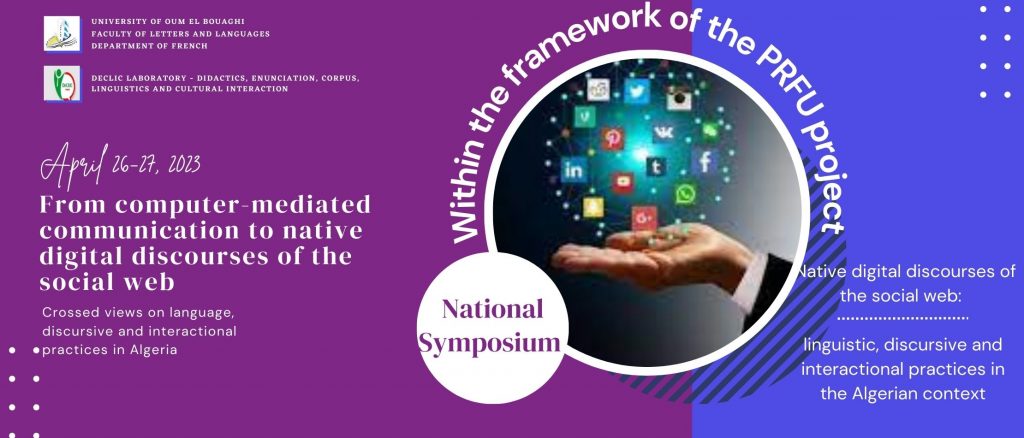 UNIVERSITY OF OUM EL BOUAGHI
FACULTY OF LETTERS AND LANGUAGES
DEPARTMENT OF FRENCH

DECLIC LABORATORY - DIDACTICS, ENUNCIATION, CORPUS, LINGUISTICS AND CULTURAL INTERACTION

April 26-27, 2023

From computer-mediated communication to native digital discourses of the social web

Crossed views on language, discursive and interactional practices in Algeria

Within the framework of the PRFU project

National Symposium

Native digital discourses of the social web:

linguistic, discursive and interactional practices in the Algerian context